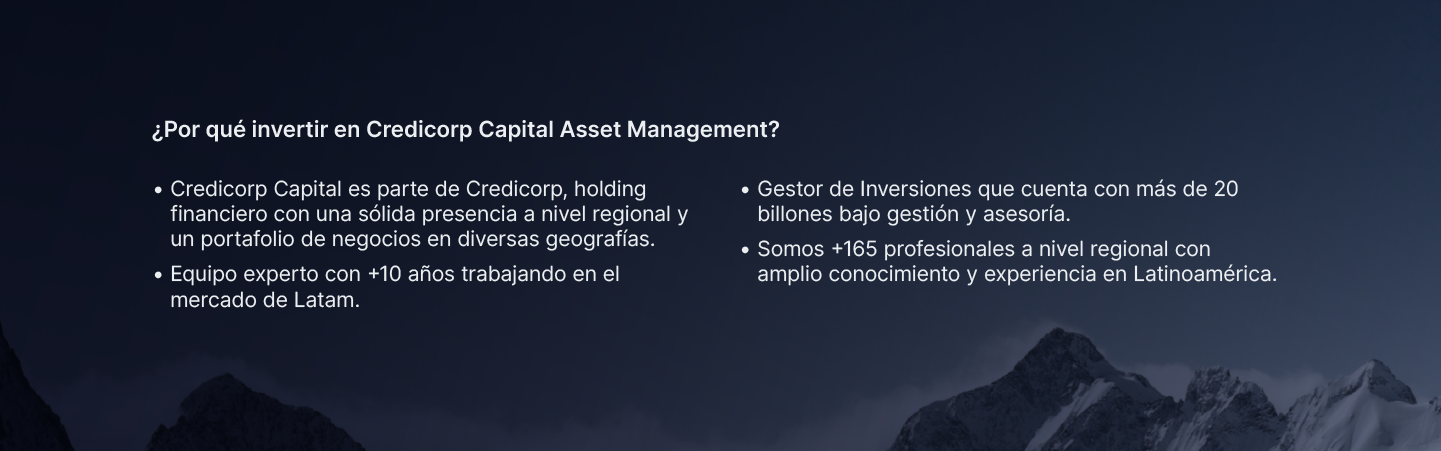 ¿Por qué invertir en Credicorp Capital Asset Management?

• Credicorp Capital es parte de Credicorp, holding financiero con una sólida presencia a nivel regional y un portafolio de negocios en diversas geografías.
• Equipo experto con +10 años trabajando en el mercado de Latam.

• Gestor de Inversiones que cuenta con más de 20 billones bajo gestión y asesoría.
• Somos +165 profesionales a nivel regional con amplio conocimiento y experiencia en Latinoamérica.